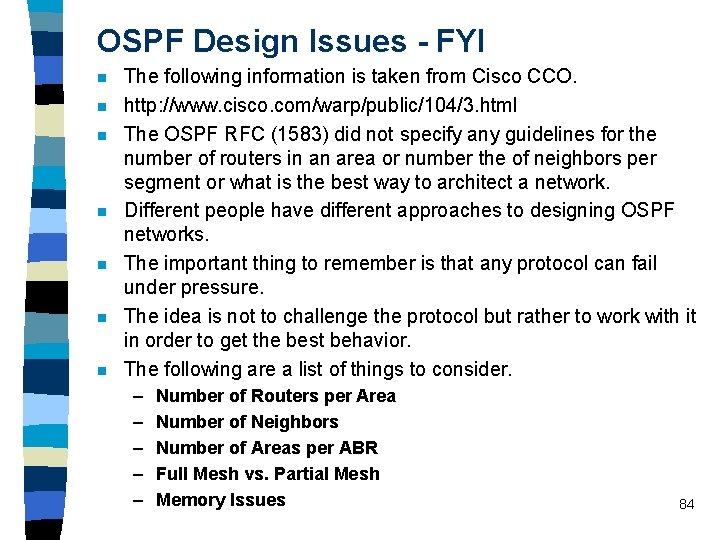 OSPF Design Issues - FYI

- The following information is taken from Cisco CCO.
- http://www.cisco.com/warp/public/104/3.html
- The OSPF RFC (1583) did not specify any guidelines for the number of routers in an area or number the of neighbors per segment or what is the best way to architect a network.
- Different people have different approaches to designing OSPF networks.
- The important thing to remember is that any protocol can fail under pressure.
- The idea is not to challenge the protocol but rather to work with it in order to get the best behavior.
- The following are a list of things to consider.
  – Number of Routers per Area
  – Number of Neighbors
  – Number of Areas per ABR
  – Full Mesh vs. Partial Mesh
  – Memory Issues

84